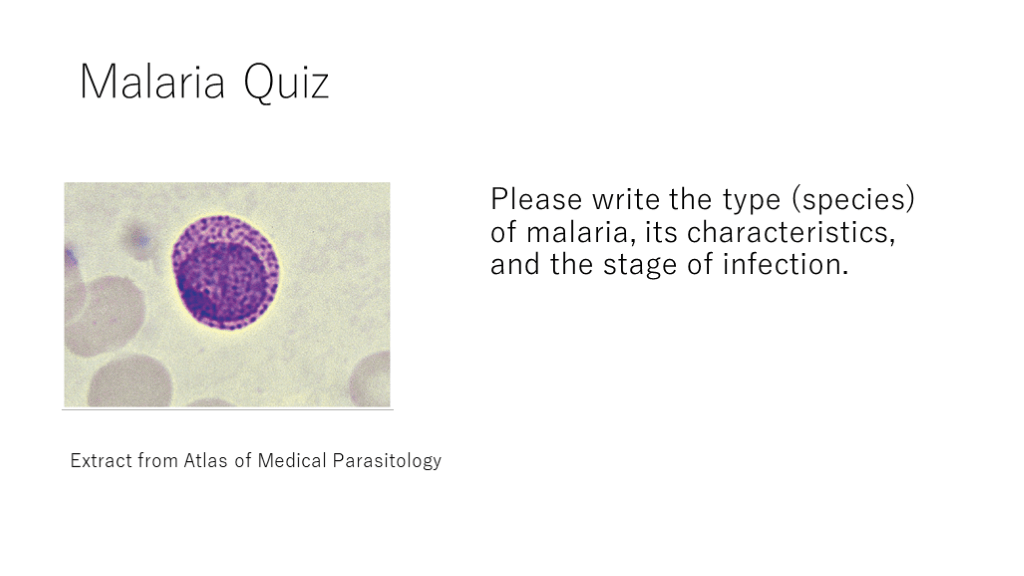 Malaria Quiz

Please write the type (species) of malaria, its characteristics, and the stage of infection.

Extract from Atlas of Medical Parasitology